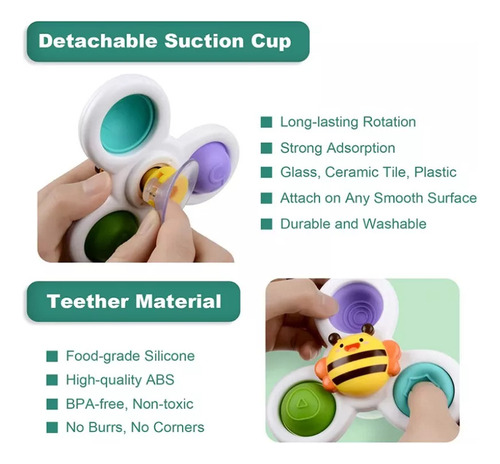 Detachable Suction Cup

Long-lasting Rotation
Strong Adsorption
Glass, Ceramic Tile, Plastic
Attach on Any Smooth Surface
Durable and Washable

Teether Material

Food-grade Silicone
High-quality ABS
BPA-free, Non-toxic
No Burrs, No Corners